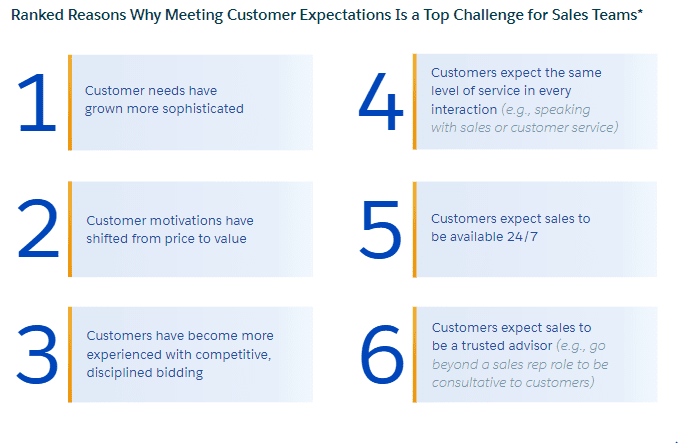 Ranked Reasons Why Meeting Customer Expectations Is a Top Challenge for Sales Teams*

1 Customer needs have grown more sophisticated

2 Customer motivations have shifted from price to value

3 Customers have become more experienced with competitive, disciplined bidding

4 Customers expect the same level of service in every interaction (e.g., speaking with sales or customer service)

5 Customers expect sales to be available 24/7

6 Customers expect sales to be a trusted advisor (e.g., go beyond a sales rep role to be consultative to customers)